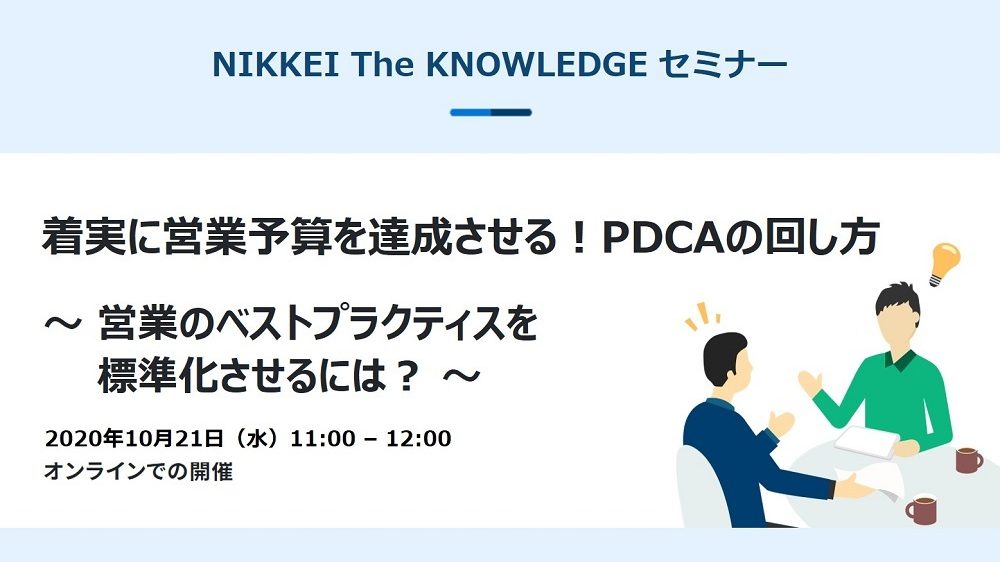 NIKKEI The KNOWLEDGE セミナー

着実に営業予算を達成させる！PDCAの回し方

～ 営業のベストプラクティスを標準化させるには？ ～

2020年10月21日（水）11:00 – 12:00
オンラインでの開催